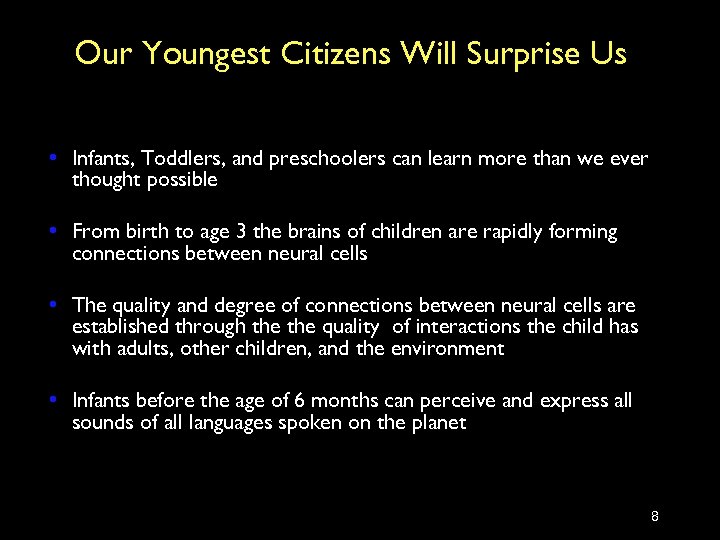 Our Youngest Citizens Will Surprise Us

• Infants, Toddlers, and preschoolers can learn more than we ever thought possible

• From birth to age 3 the brains of children are rapidly forming connections between neural cells

• The quality and degree of connections between neural cells are established through the the quality of interactions the child has with adults, other children, and the environment

• Infants before the age of 6 months can perceive and express all sounds of all languages spoken on the planet

8